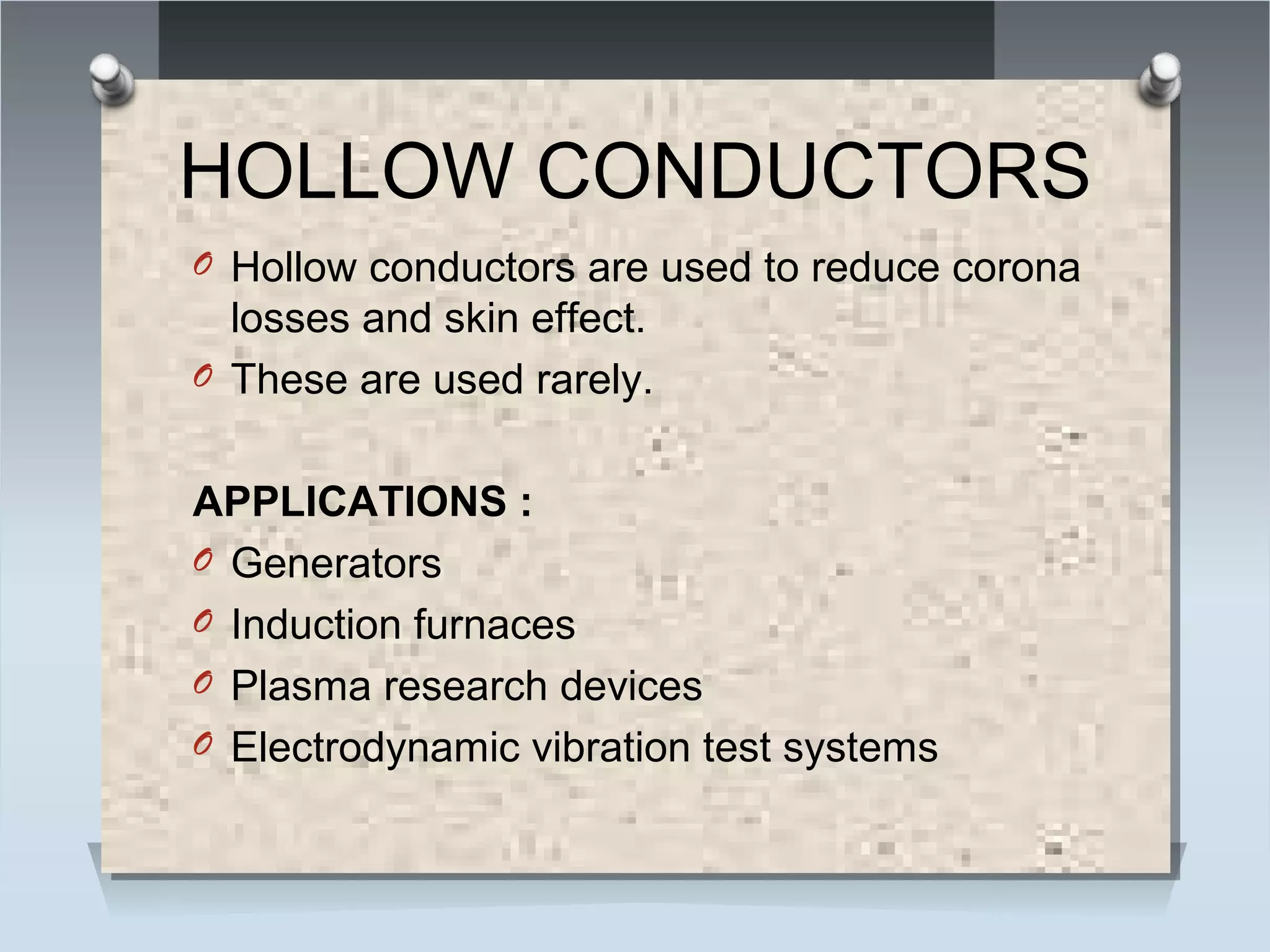 HOLLOW CONDUCTORS

Hollow conductors are used to reduce corona losses and skin effect.

These are used rarely.

APPLICATIONS :

Generators

Induction furnaces

Plasma research devices

Electrodynamic vibration test systems